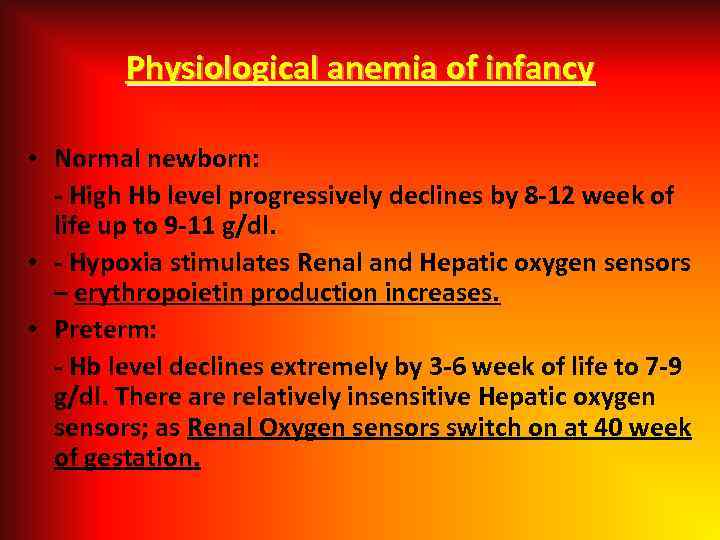 Physiological anemia of infancy

• Normal newborn:
- High Hb level progressively declines by 8-12 week of life up to 9-11 g/dl.
• - Hypoxia stimulates Renal and Hepatic oxygen sensors – erythropoietin production increases.
• Preterm:
- Hb level declines extremely by 3-6 week of life to 7-9 g/dl. There are relatively insensitive Hepatic oxygen sensors; as Renal Oxygen sensors switch on at 40 week of gestation.